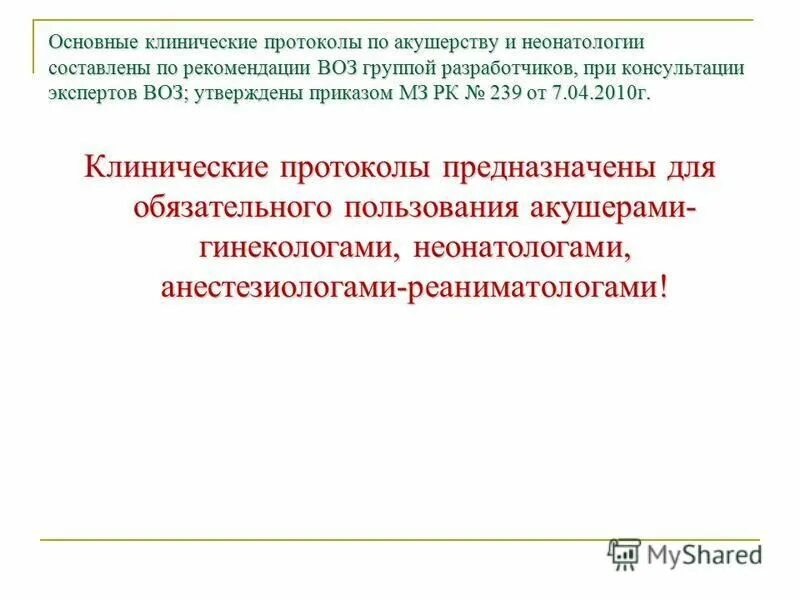 Основные клинические протоколы по акушерству и неонатологии составлены по рекомендации ВОЗ группой разработчиков, при консультации экспертов ВОЗ; утверждены приказом МЗ РК № 239 от 7.04.2010г.

Клинические протоколы предназначены для обязательного пользования акушерами-гинекологами, неонатологами, анестезиологами-реаниматологами!

MyShared